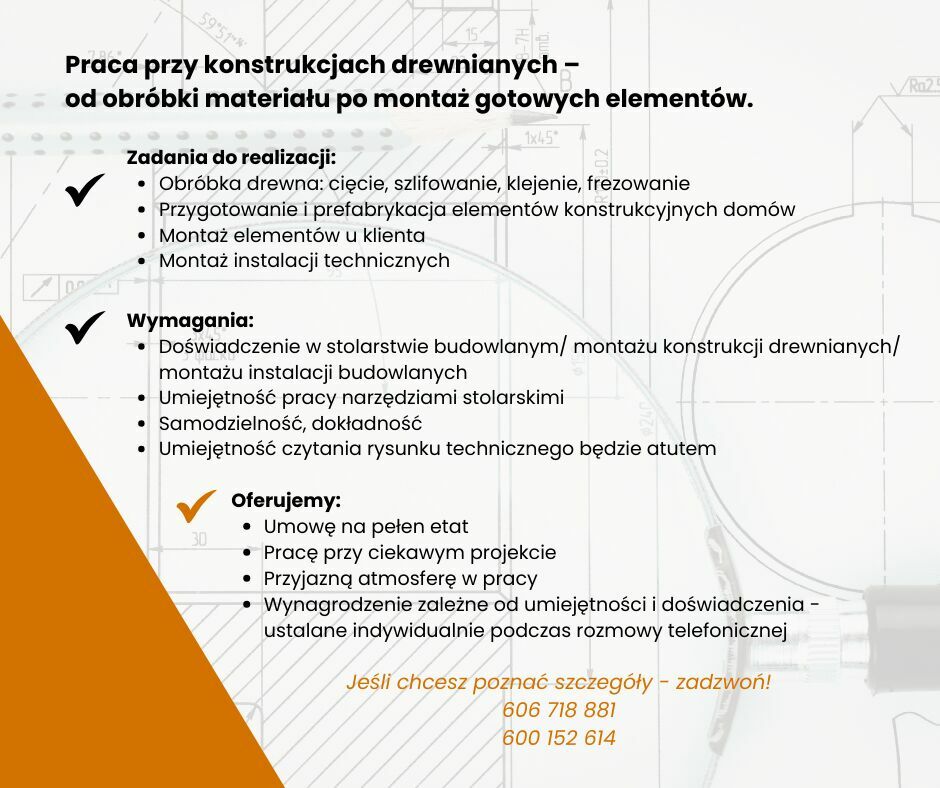 Praca przy konstrukcjach drewnianych – od obróbki materiału po montaż gotowych elementów.

Zadania do realizacji:
- Obróbka drewna: cięcie, szlifowanie, klejenie, frezowanie
- Przygotowanie i prefabrykacja elementów konstrukcyjnych domów
- Montaż elementów u klienta
- Montaż instalacji technicznych

Wymagania:
- Doświadczenie w stolarstwie budowlanym/ montażu konstrukcji drewnianych/ montażu instalacji budowlanych
- Umiejętność pracy narzędziami stolarskimi
- Samodzielność, dokładność
- Umiejętność czytania rysunku technicznego będzie atutem

Oferujemy:
- Umowę na pełen etat
- Pracę przy ciekawym projekcie
- Przyjazną atmosferę w pracy
- Wynagrodzenie zależne od umiejętności i doświadczenia - ustalane indywidualnie podczas rozmowy telefonicznej

Jeśli chcesz poznać szczegóły - zadzwoń!
606 718 881
600 152 614